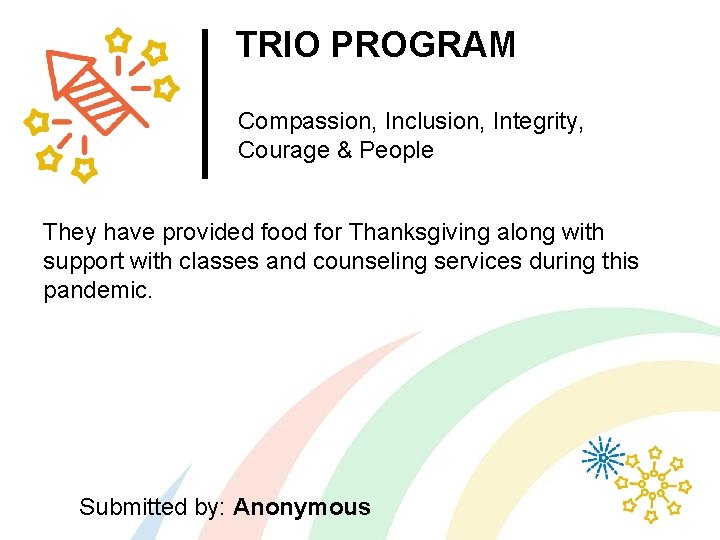 TRIO PROGRAM

Compassion, Inclusion, Integrity, Courage & People

They have provided food for Thanksgiving along with support with classes and counseling services during this pandemic.

Submitted by: Anonymous